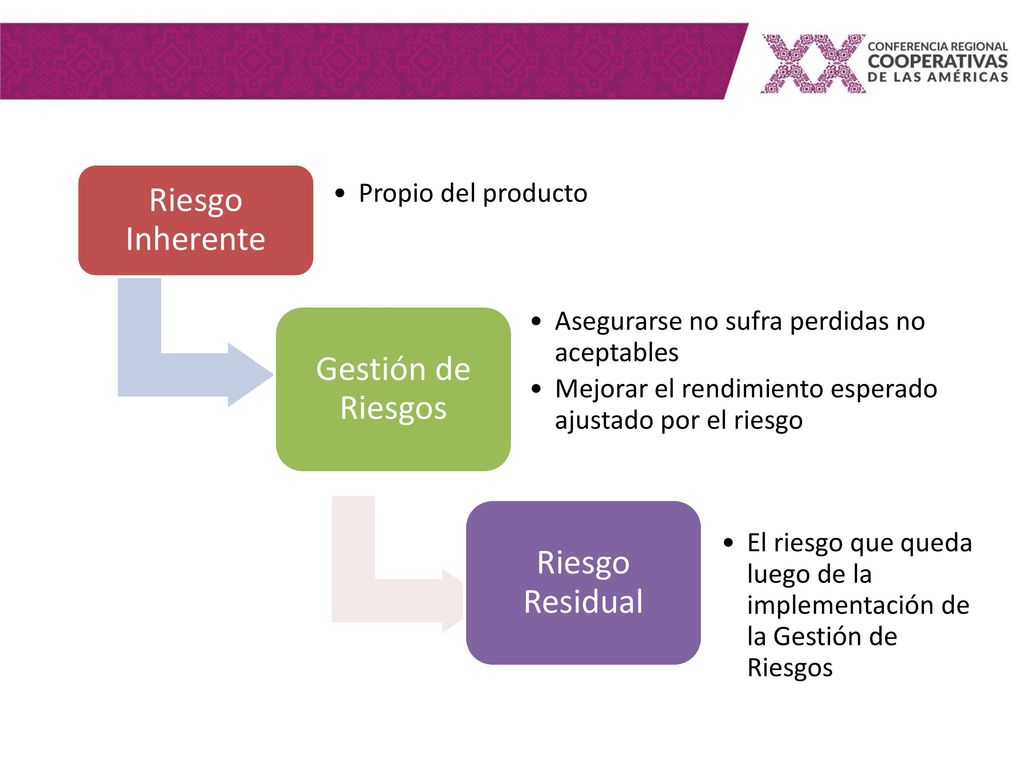 XX CONFERENCIA REGIONAL COOPERATIVAS DE LAS AMÉRICAS

Riesgo Inherente

• Propio del producto

Gestión de Riesgos

• Asegurarse no sufra perdidas no aceptables
• Mejorar el rendimiento esperado ajustado por el riesgo

Riesgo Residual

• El riesgo que queda luego de la implementación de la Gestión de Riesgos